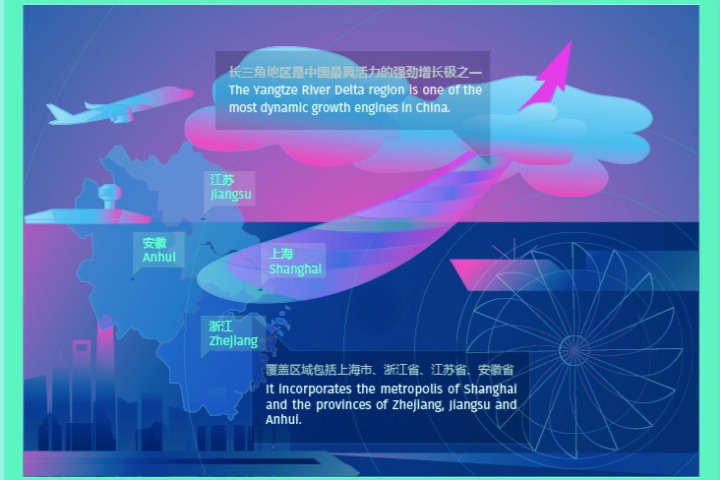 长三角地区是中国最具活力的强劲增长极之一
The Yangtze River Delta region is one of the most dynamic growth engines in China.

江苏
Jiangsu

安徽
Anhui

上海
Shanghai

浙江
Zhejiang

覆盖区域包括上海市、浙江省、江苏省、安徽省
It incorporates the metropolis of Shanghai and the provinces of Zhejiang, Jiangsu and Anhui.